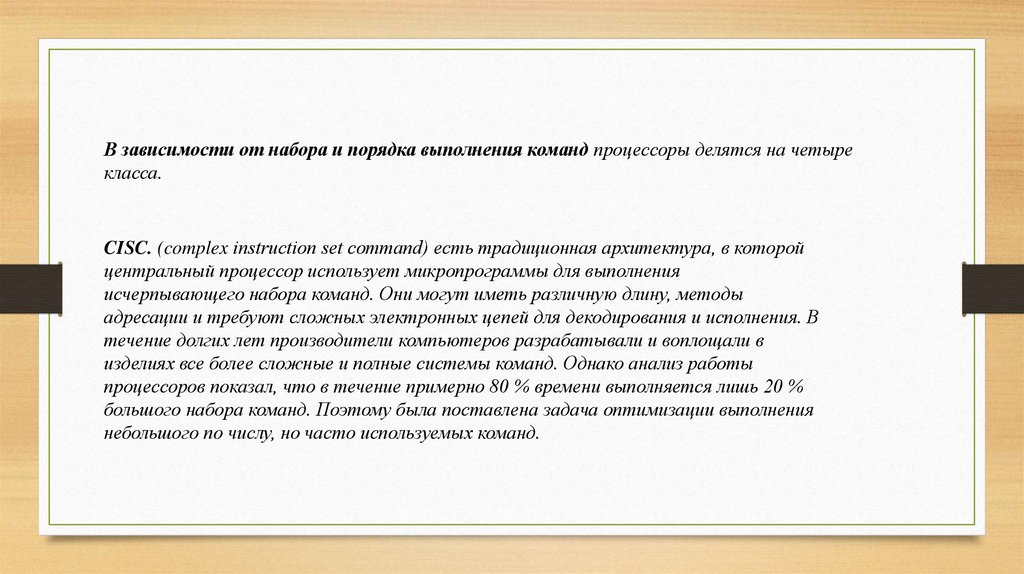 В зависимости от набора и порядка выполнения команд процессоры делятся на четыре класса.

CISC. (complex instruction set command) есть традиционная архитектура, в которой центральный процессор использует микропрограммы для выполнения исчерпывающего набора команд. Они могут иметь различную длину, методы адресации и требуют сложных электронных цепей для декодирования и исполнения. В течение долгих лет производители компьютеров разрабатывали и воплощали в изделиях все более сложные и полные системы команд. Однако анализ работы процессоров показал, что в течение примерно 80 % времени выполняется лишь 20 % большого набора команд. Поэтому была поставлена задача оптимизации выполнения небольшого по числу, но часто используемых команд.